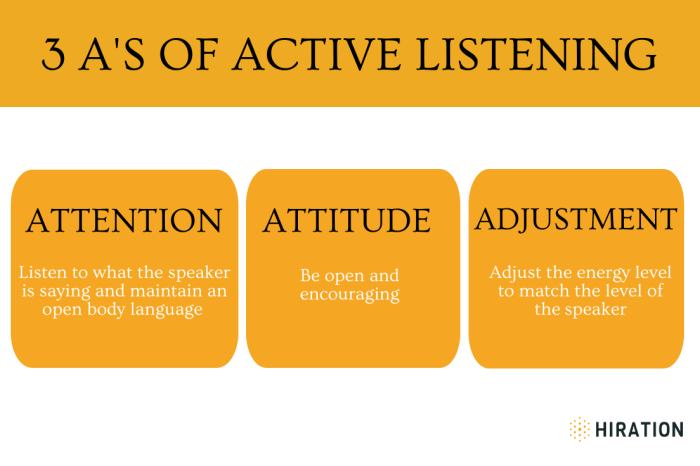 3 A'S OF ACTIVE LISTENING

ATTENTION

Listen to what the speaker is saying and maintain an open body language

ATTITUDE

Be open and encouraging

ADJUSTMENT

Adjust the energy level to match the level of the speaker

HIRATION